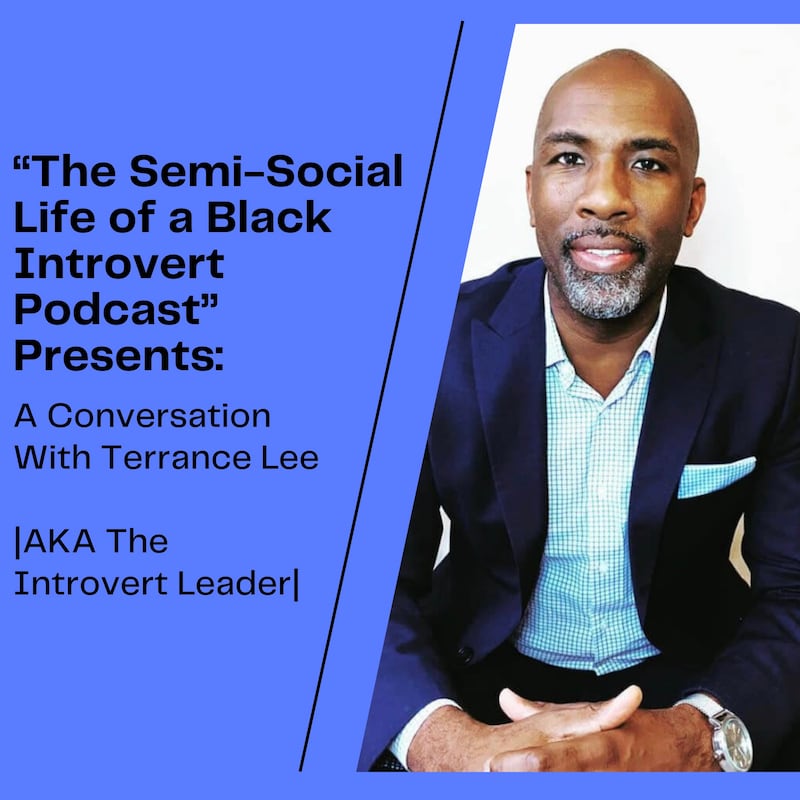 “The Semi-Social Life of a Black Introvert Podcast” Presents:

A Conversation With Terrance Lee

|AKA The Introvert Leader|